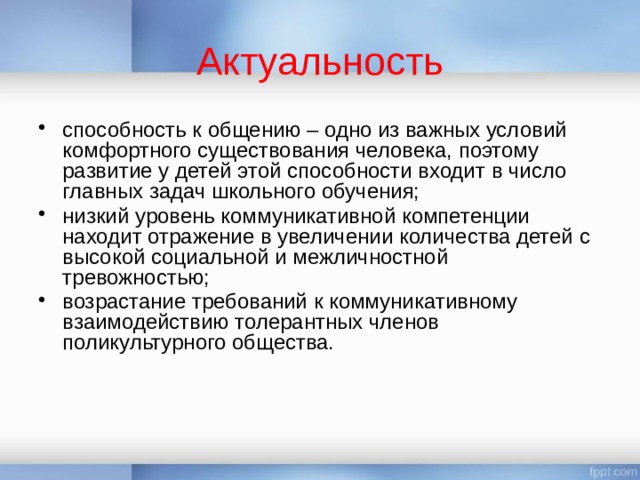 Актуальность

• способность к общению – одно из важных условий комфортного существования человека, поэтому развитие у детей этой способности входит в число главных задач школьного обучения;

• низкий уровень коммуникативной компетенции находит отражение в увеличении количества детей с высокой социальной и межличностной тревожностью;

• возрастание требований к коммуникативному взаимодействию толерантных членов поликультурного общества.

fppt.com